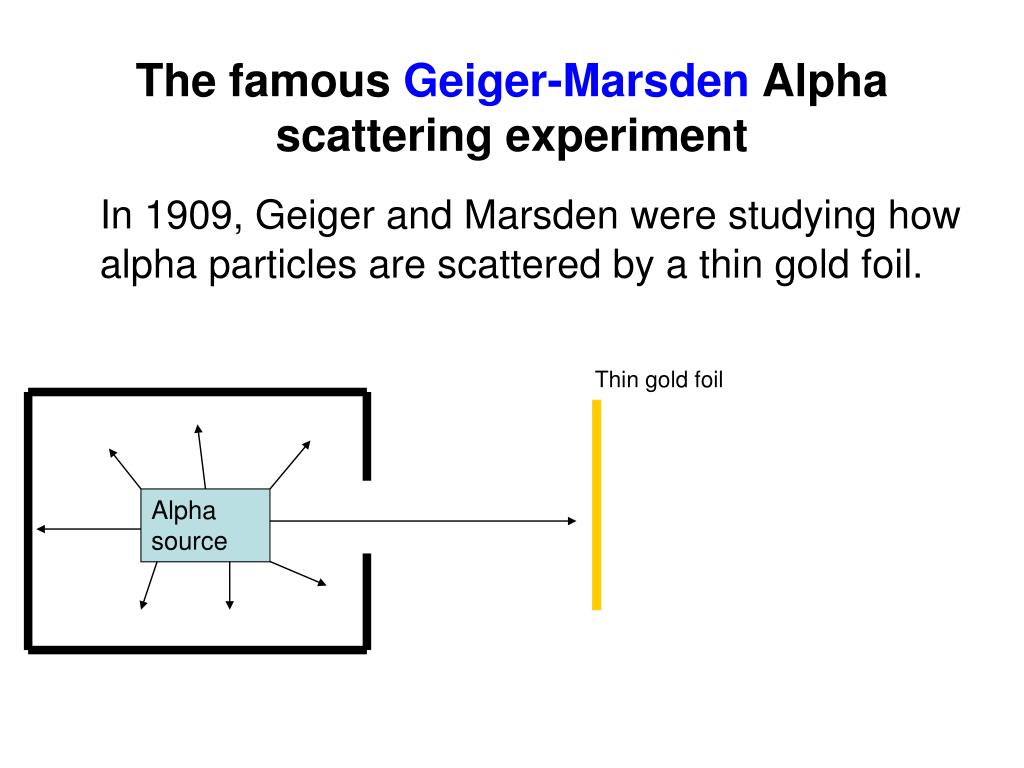 The famous Geiger-Marsden Alpha scattering experiment

In 1909, Geiger and Marsden were studying how alpha particles are scattered by a thin gold foil.

Thin gold foil

Alpha source